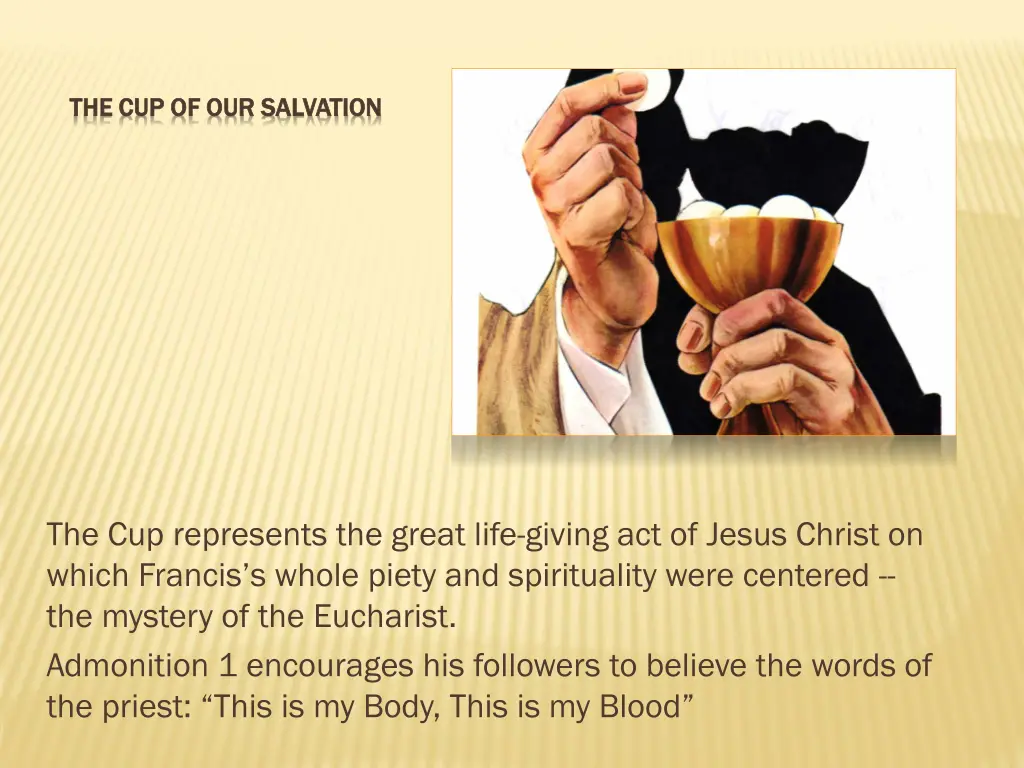 THE CUP OF OUR SALVATION

The Cup represents the great life-giving act of Jesus Christ on which Francis’s whole piety and spirituality were centered -- the mystery of the Eucharist.

Admonition 1 encourages his followers to believe the words of the priest: “This is my Body, This is my Blood”